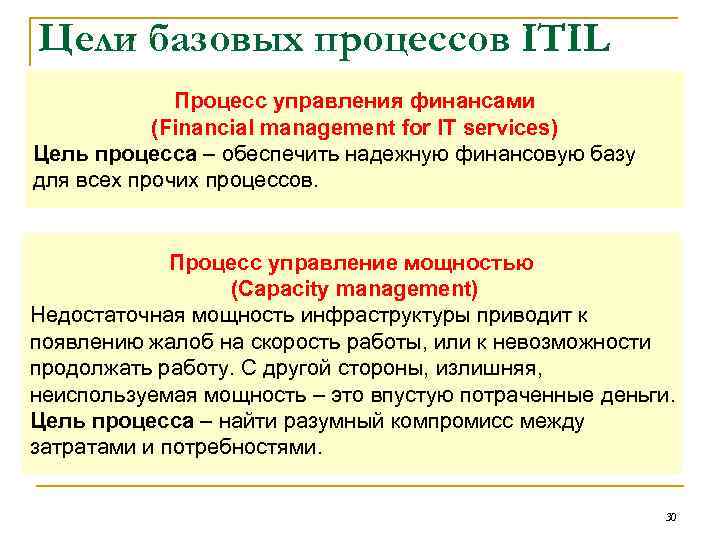 Цели базовых процессов ITIL

Процесс управления финансами
(Financial management for IT services)
Цель процесса – обеспечить надежную финансовую базу для всех прочих процессов.

Процесс управление мощностью
(Capacity management)
Недостаточная мощность инфраструктуры приводит к появлению жалоб на скорость работы, или к невозможности продолжать работу. С другой стороны, излишняя, неиспользуемая мощность – это впустую потраченные деньги.
Цель процесса – найти разумный компромисс между затратами и потребностями.

30